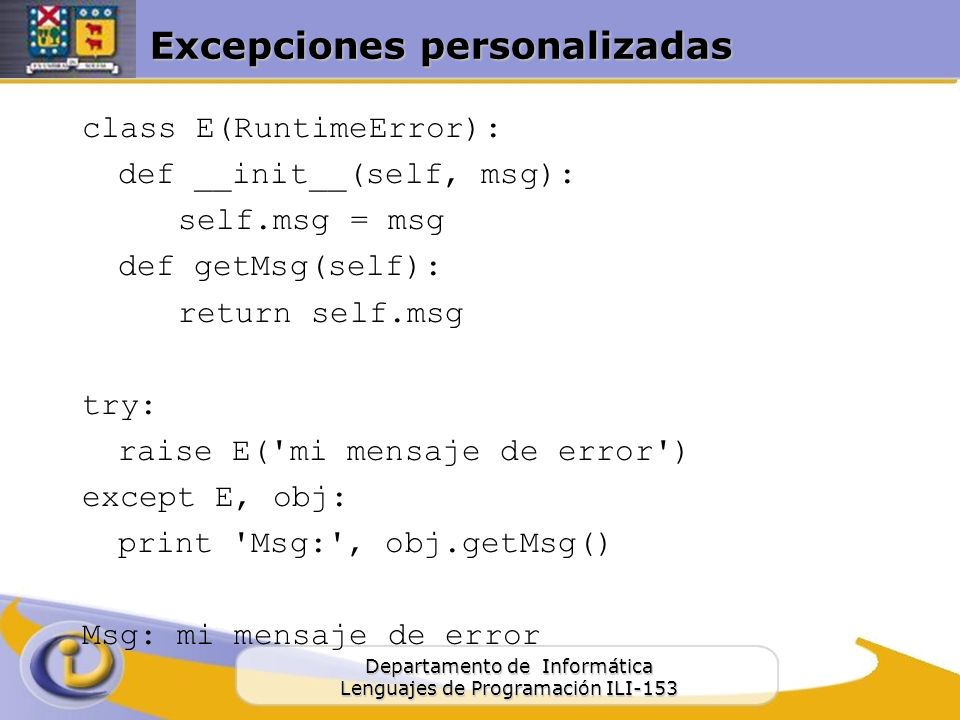 Excepciones personalizadas

class E(RuntimeError):
  def __init__(self, msg):
      self.msg = msg
  def getMsg(self):
      return self.msg

try:
  raise E('mi mensaje de error')
except E, obj:
  print 'Msg:', obj.getMsg()

Msg: mi mensaje de error

Departamento de Informática
Lenguajes de Programación ILI-153